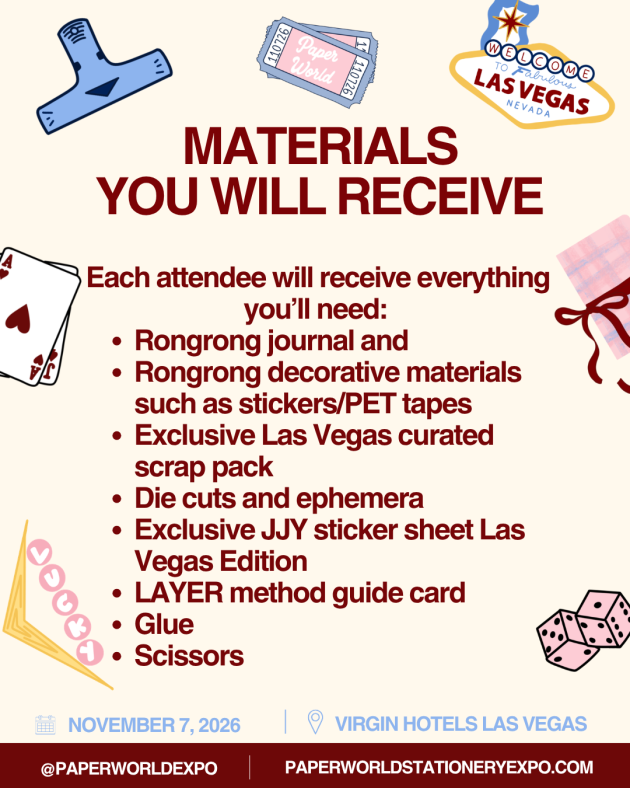 110726
Paper World
110726

WELCOME
TO Fabulous
LAS VEGAS
NEVADA

MATERIALS
YOU WILL RECEIVE

Each attendee will receive everything you'll need:
• Rongrong journal and
• Rongrong decorative materials such as stickers/PET tapes
• Exclusive Las Vegas curated scrap pack
• Die cuts and ephemera
• Exclusive JJY sticker sheet Las Vegas Edition
• LAYER method guide card
• Glue
• Scissors

LUCKY

NOVEMBER 7, 2026 VIRGIN HOTELS LAS VEGAS

@PAPERWORLDEXPO PAPERWORLDSTATIONERYEXPO.COM